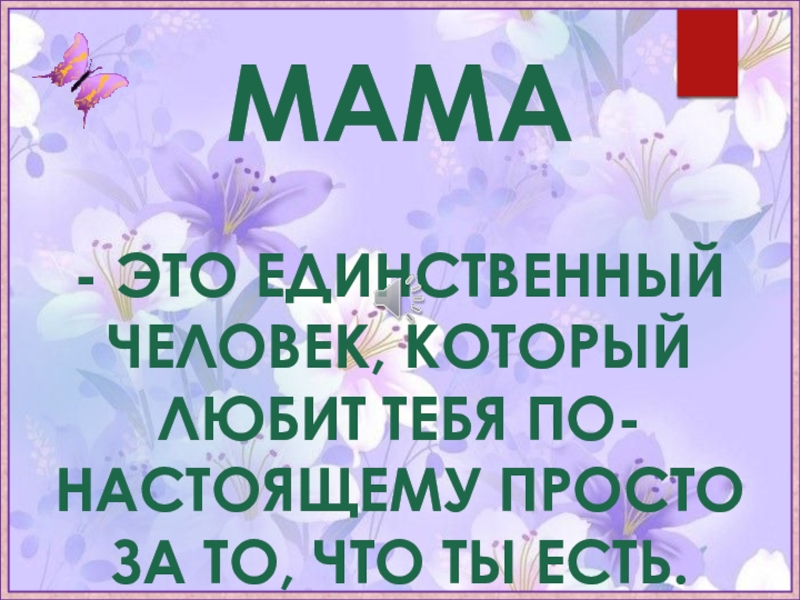 МАМА

- ЭТО ЕДИНСТВЕННЫЙ ЧЕЛОВЕК, КОТОРЫЙ ЛЮБИТ ТЕБЯ ПО-НАСТОЯЩЕМУ ПРОСТО ЗА ТО, ЧТО ТЫ ЕСТЬ.